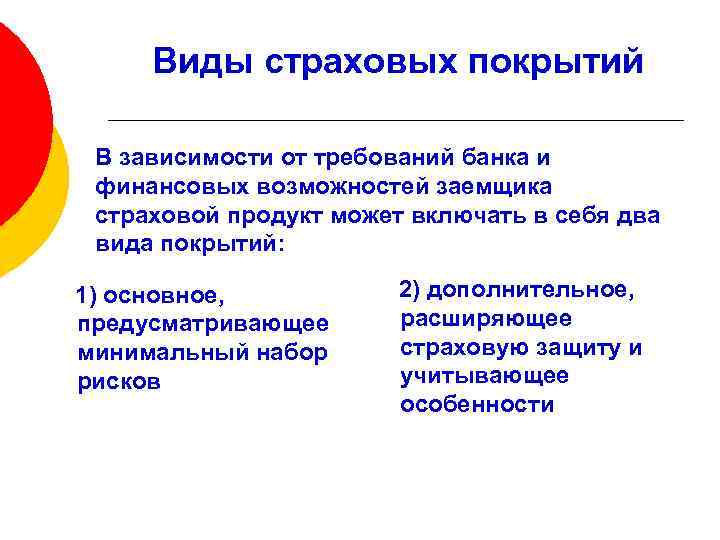 Виды страховых покрытий

В зависимости от требований банка и финансовых возможностей заемщика страховой продукт может включать в себя два вида покрытий:

1) основное, предусматривающее минимальный набор рисков

2) дополнительное, расширяющее страховую защиту и учитывающее особенности